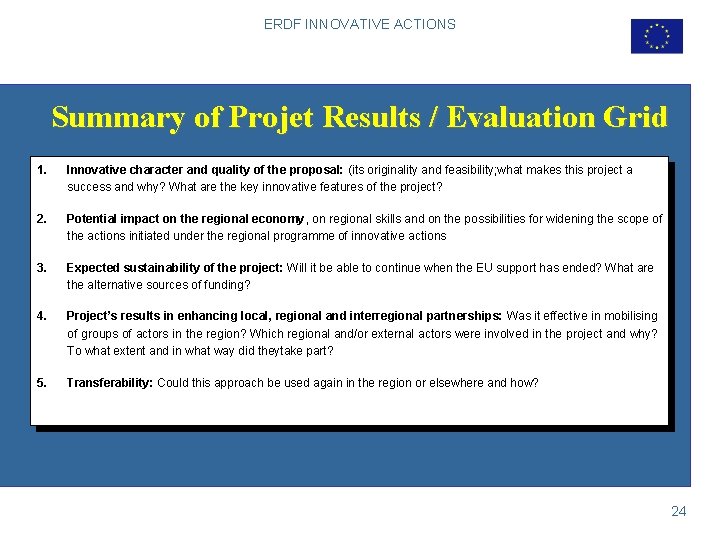 ERDF INNOVATIVE ACTIONS

Summary of Projet Results / Evaluation Grid

1. Innovative character and quality of the proposal: (its originality and feasibility;what makes this project a success and why? What are the key innovative features of the project?

2. Potential impact on the regional economy, on regional skills and on the possibilities for widening the scope of the actions initiated under the regional programme of innovative actions

3. Expected sustainability of the project: Will it be able to continue when the EU support has ended? What are the alternative sources of funding?

4. Project's results in enhancing local, regional and interregional partnerships: Was it effective in mobilising of groups of actors in the region? Which regional and/or external actors were involved in the project and why? To what extent and in what way did theytake part?

5. Transferability: Could this approach be used again in the region or elsewhere and how?

24